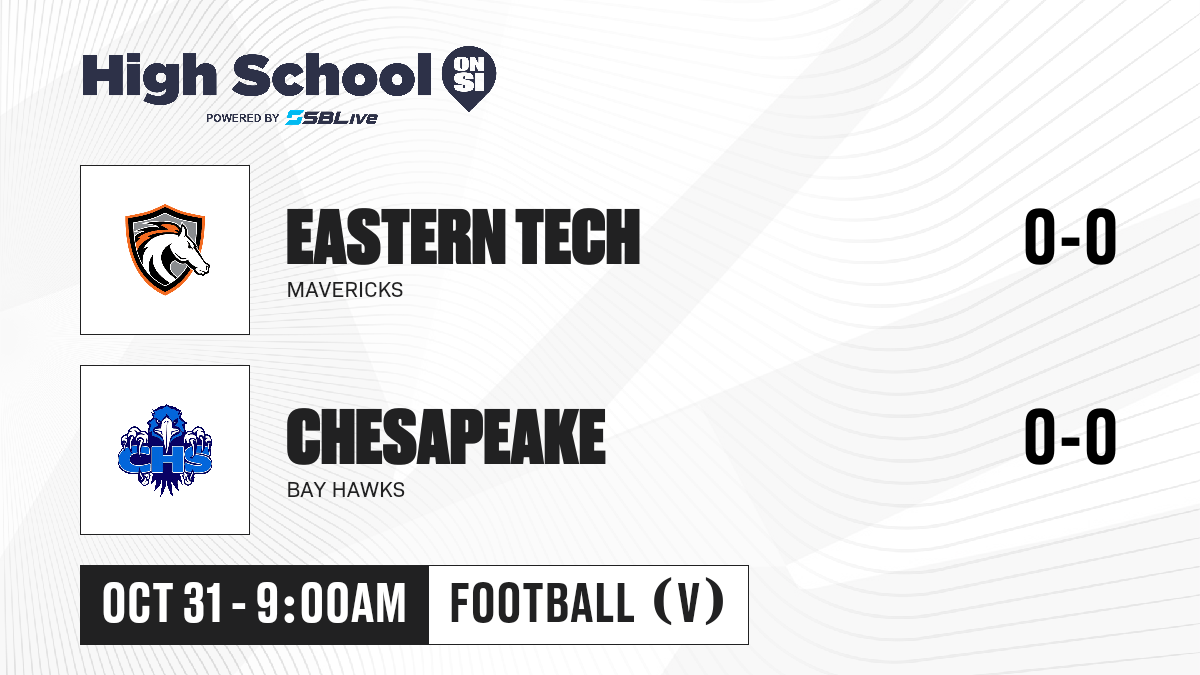 High School ON SI
POWERED BY SBLive

EASTERN TECH
MAVERICKS
0-0

CHS

CHESAPEAKE
BAY HAWKS
0-0

OCT 31 - 9:00AM
FOOTBALL (V)